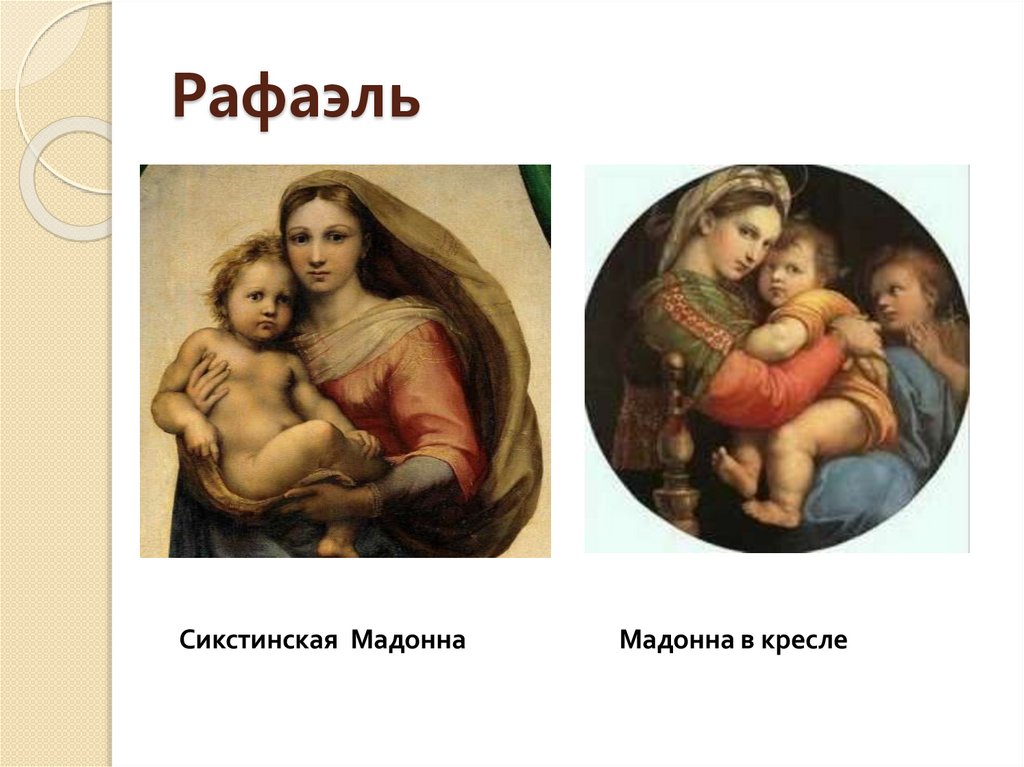 Рафаэль

Сикстинская Мадонна

Мадонна в кресле